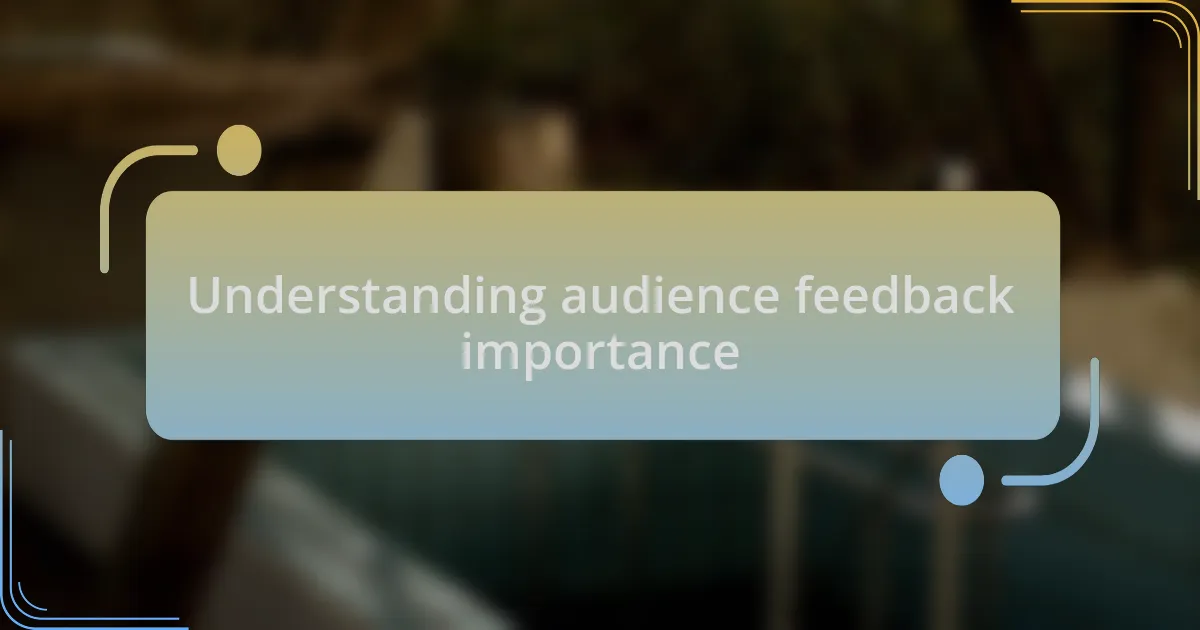 Understanding audience feedback importance